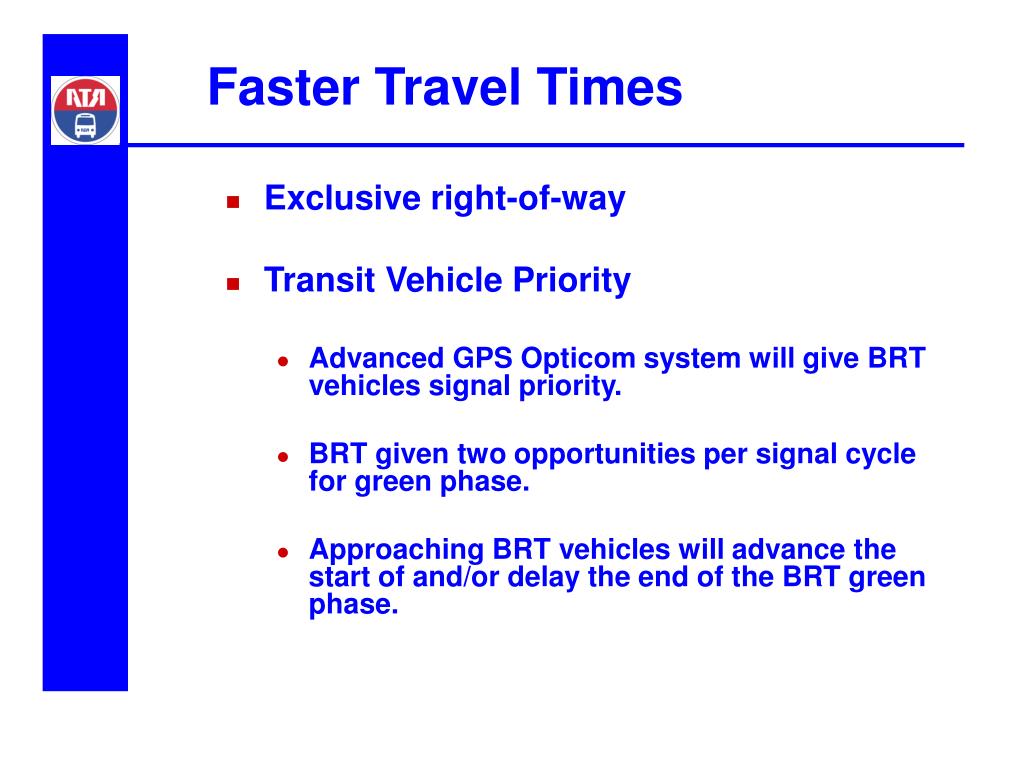 NTA

Faster Travel Times

Exclusive right-of-way

Transit Vehicle Priority

Advanced GPS Opticom system will give BRT vehicles signal priority.

BRT given two opportunities per signal cycle for green phase.

Approaching BRT vehicles will advance the start of and/or delay the end of the BRT green phase.